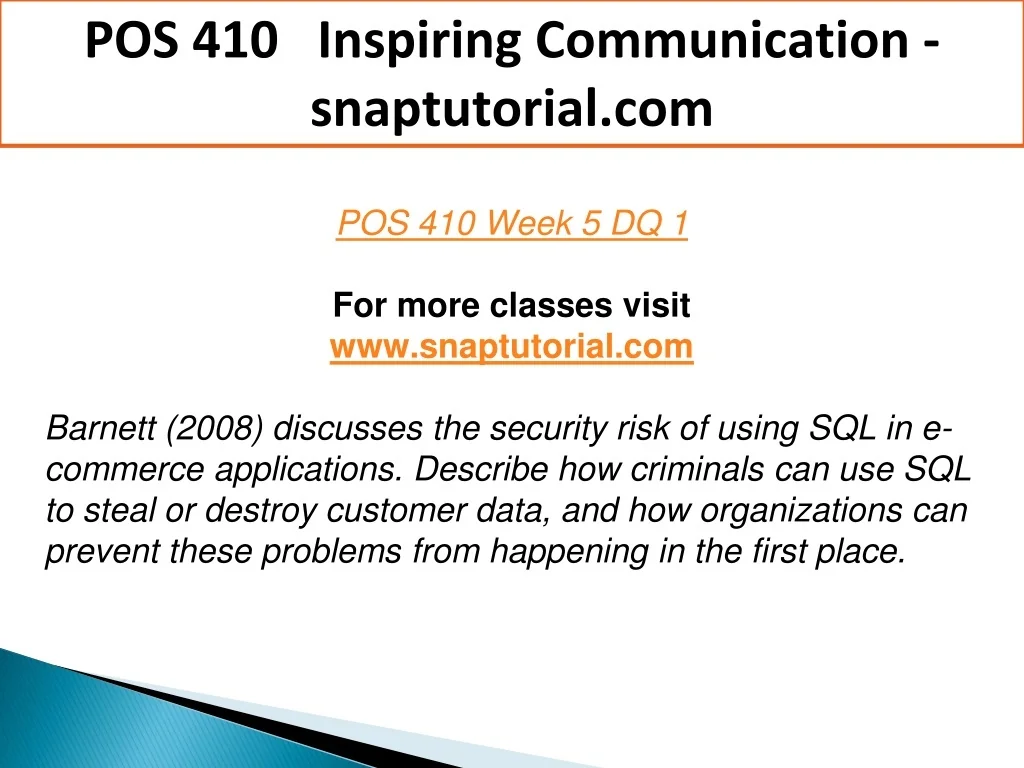 POS 410 Inspiring Communication - snaptutorial.com

POS 410 Week 5 DQ 1

For more classes visit
www.snaptutorial.com

Barnett (2008) discusses the security risk of using SQL in e-commerce applications. Describe how criminals can use SQL to steal or destroy customer data, and how organizations can prevent these problems from happening in the first place.